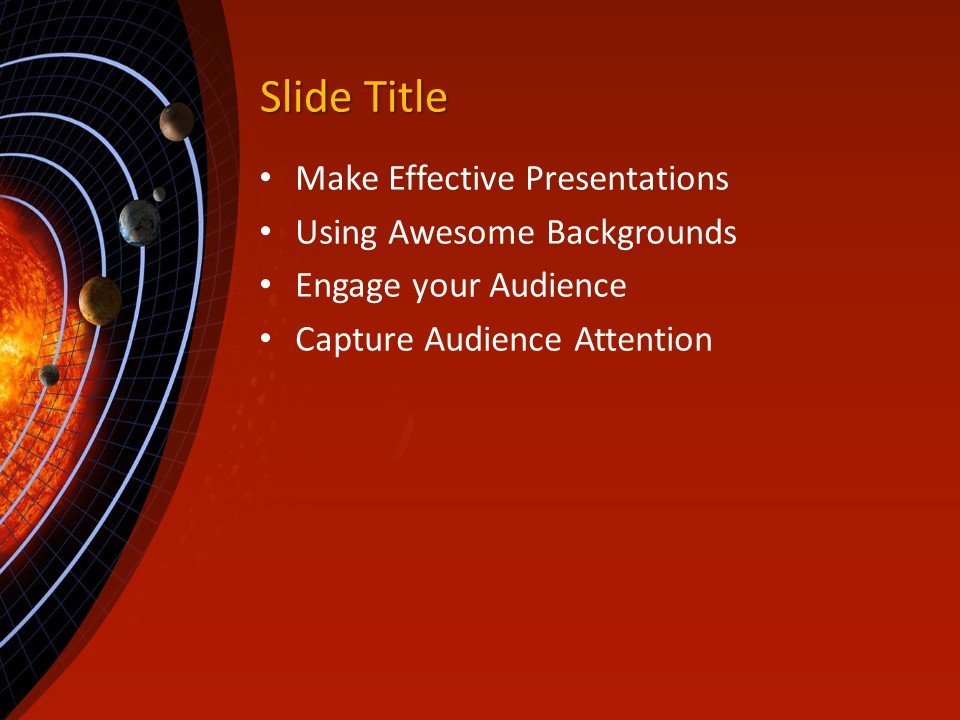 Slide Title

• Make Effective Presentations
• Using Awesome Backgrounds
• Engage your Audience
• Capture Audience Attention